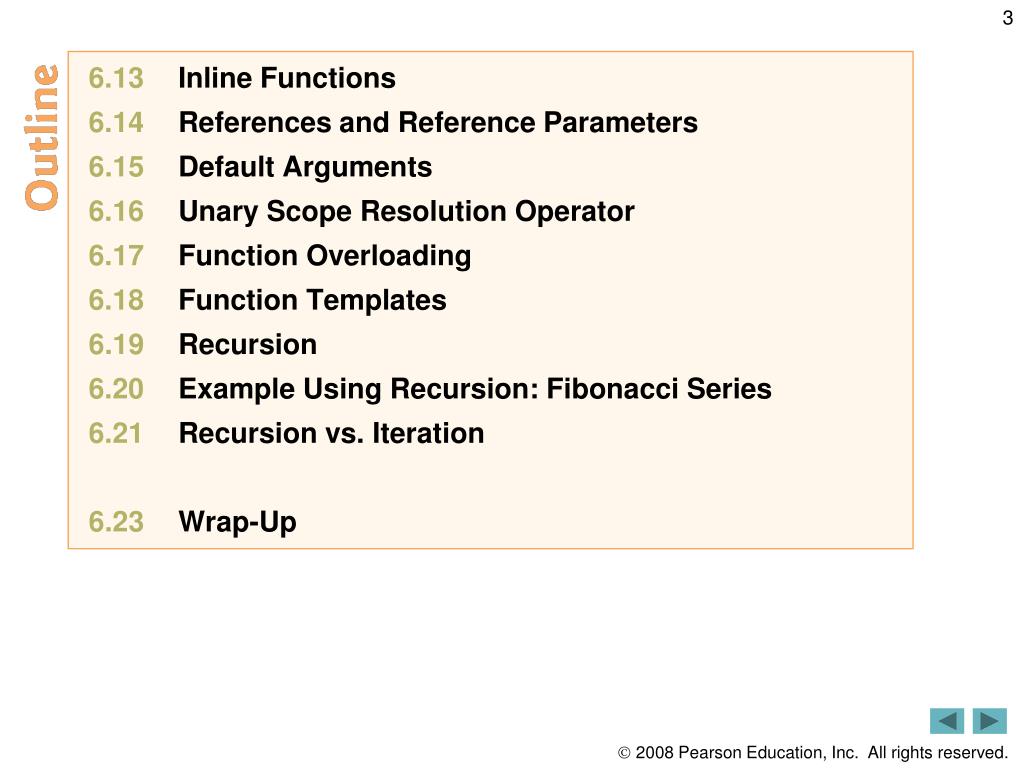 3

Outline

6.13 Inline Functions
6.14 References and Reference Parameters
6.15 Default Arguments
6.16 Unary Scope Resolution Operator
6.17 Function Overloading
6.18 Function Templates
6.19 Recursion
6.20 Example Using Recursion: Fibonacci Series
6.21 Recursion vs. Iteration

6.23 Wrap-Up

© 2008 Pearson Education, Inc. All rights reserved.